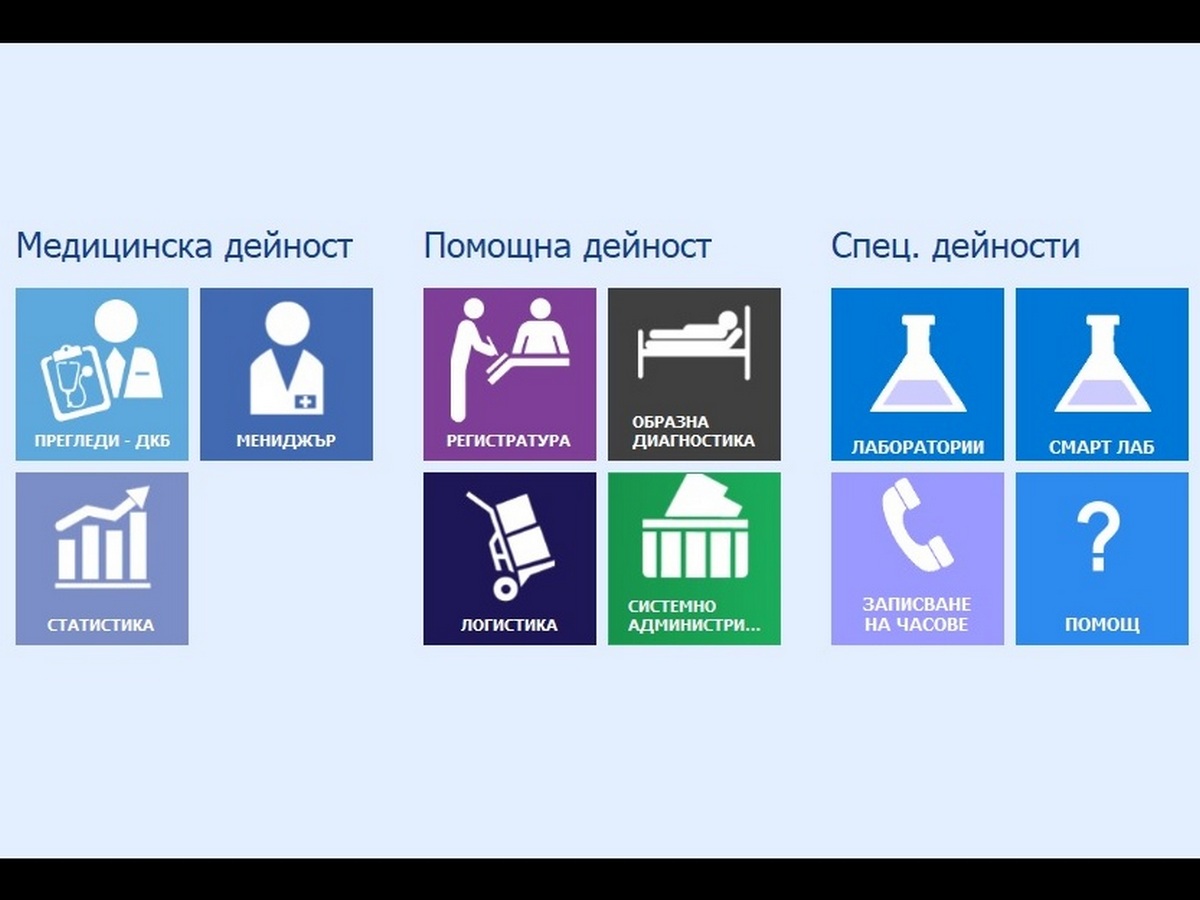 Медицинска дейност

ПРЕГЛЕДИ - ДКБ

МЕНИДЖЪР

СТАТИСТИКА

Помощна дейност

РЕГИСТРАТУРА

ОБРАЗНА ДИАГНОСТИКА

ЛОГИСТИКА

СИСТЕМНО АДМИНИСТРИ...

Спец. дейности

ЛАБОРАТОРИИ

СМАРТ ЛАБ

ЗАПИСВАНЕ НА ЧАСОВЕ

ПОМОЩ